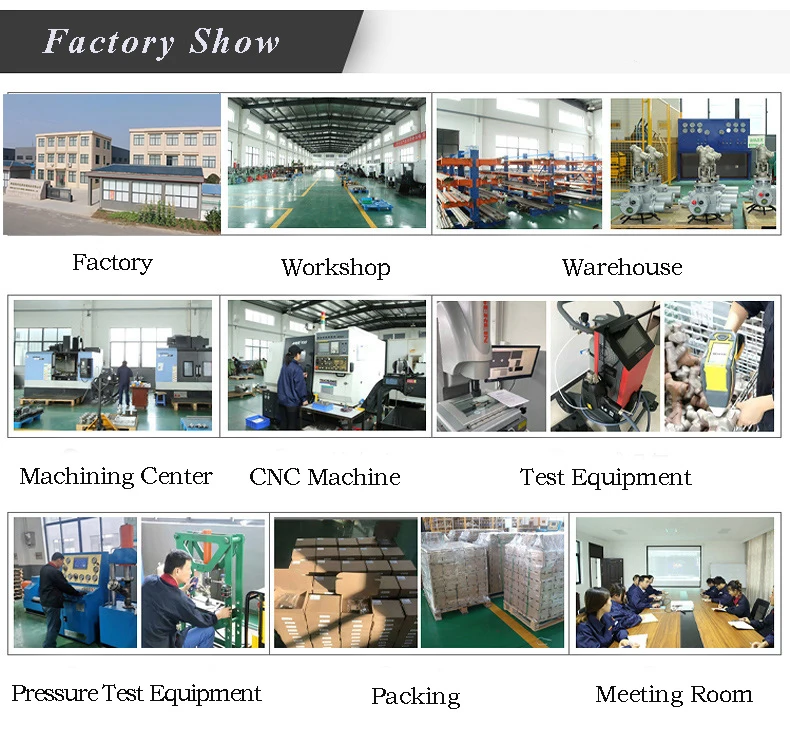 Factory Show

Factory

Workshop

Warehouse

Machining Center

CNC Machine

Test Equipment

Pressure Test Equipment

Packing

Meeting Room